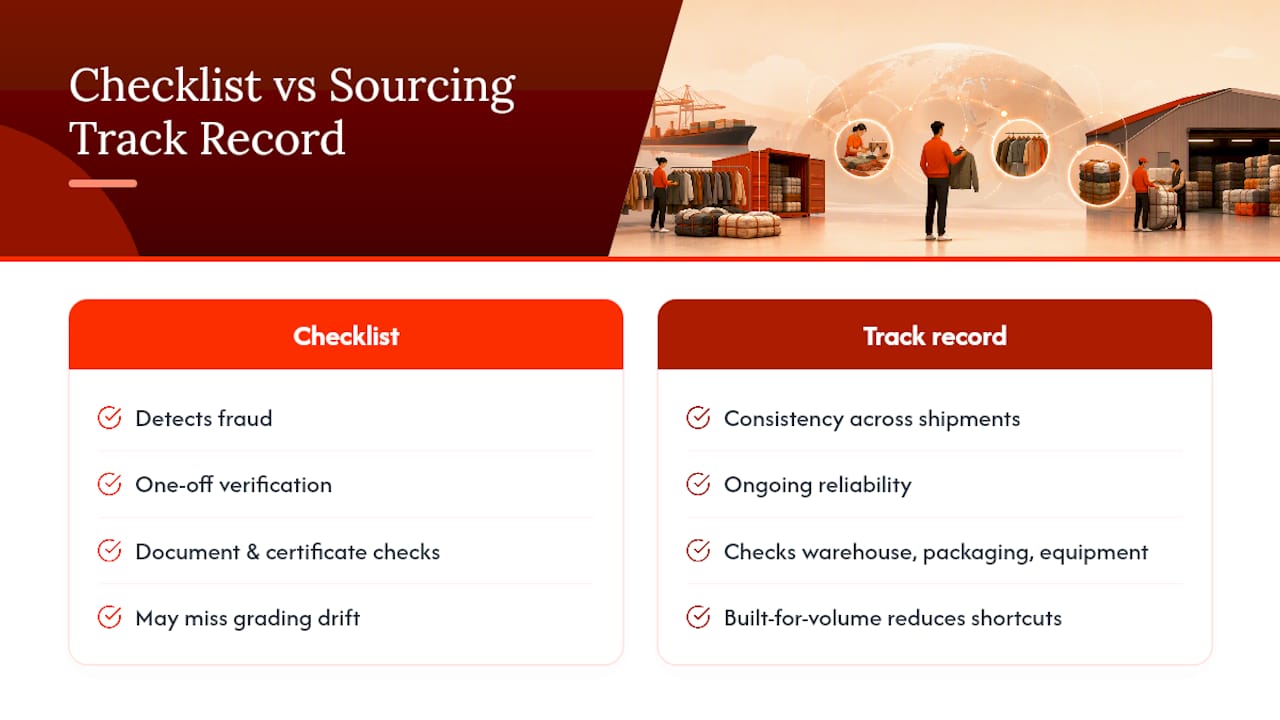 Checklist vs Sourcing Track Record

Checklist

Detects fraud

One-off verification

Document & certificate checks

May miss grading drift

Track record

Consistency across shipments

Ongoing reliability

Checks warehouse, packaging, equipment

Built-for-volume reduces shortcuts